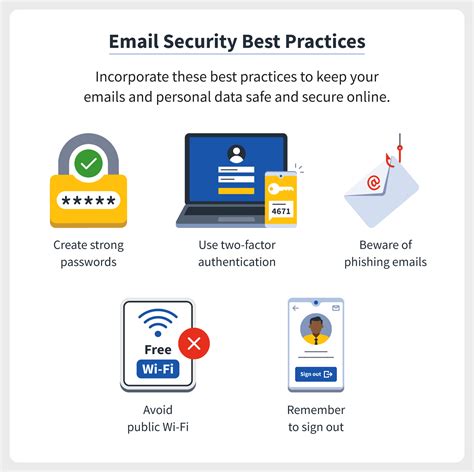 Email Security Best Practices

Incorporate these best practices to keep your emails and personal data safe and secure online.

*****

Create strong passwords

4671

Use two-factor authentication

@

Beware of phishing emails

Free Wi-Fi

Avoid public Wi-Fi

Sign out

Remember to sign out